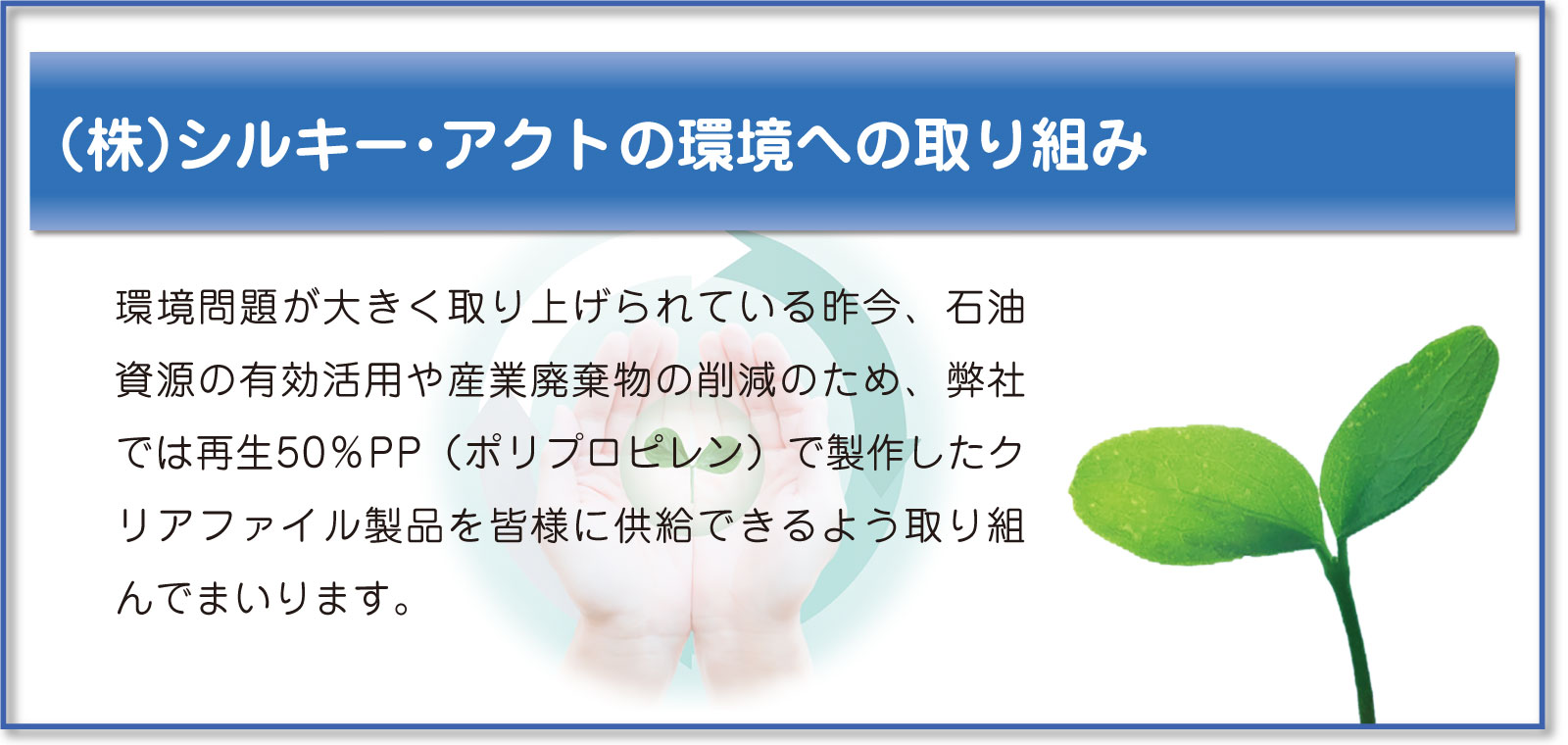 (株)シルキー・アクトの環境への取り組み

環境問題が大きく取り上げられている昨今、石油資源の有効活用や産業廃棄物の削減のため、弊社では再生50%PP（ポリプロピレン）で製作したクリアファイル製品を皆様に供給できるよう取り組んでまいります。